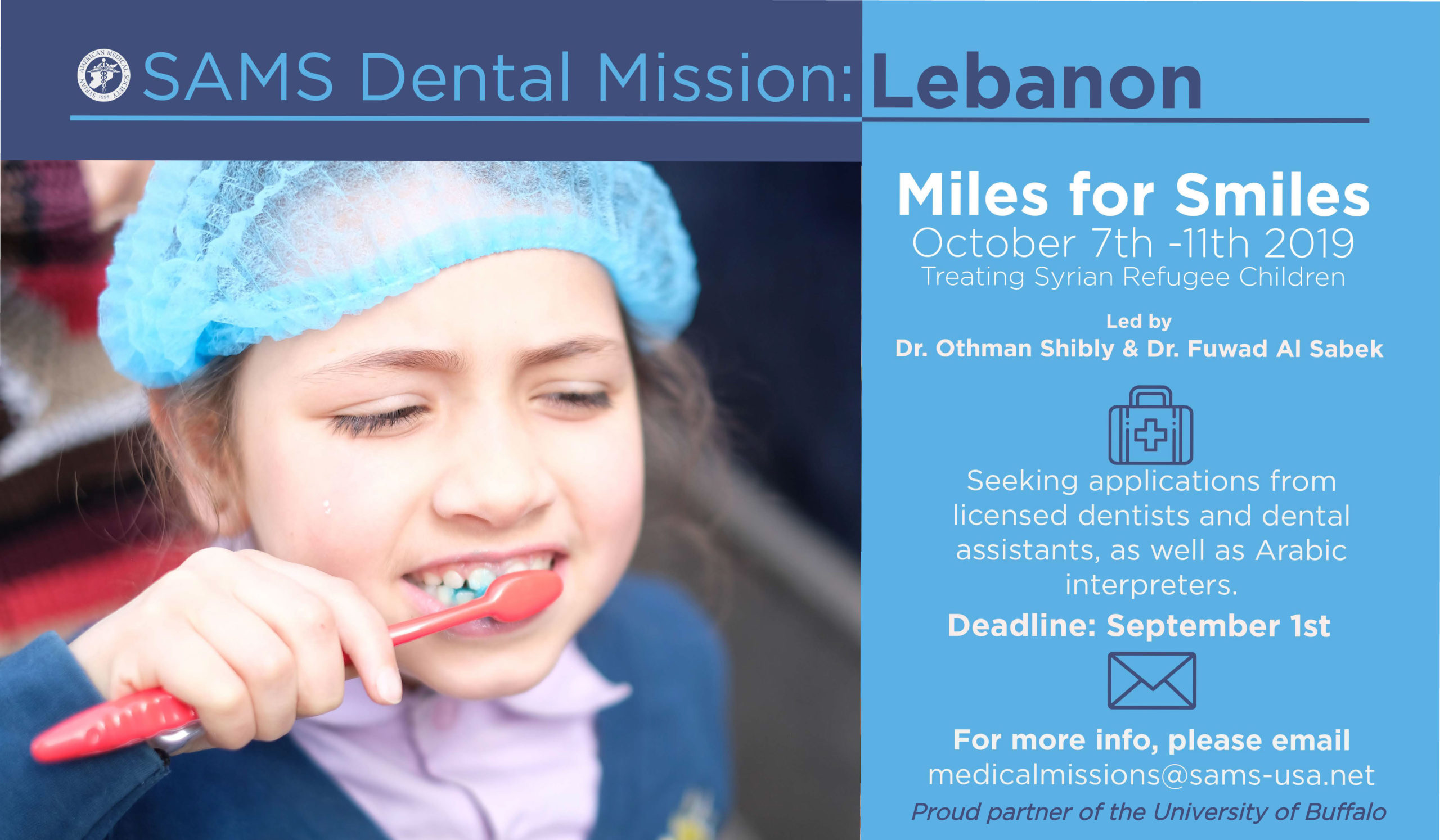 SYRIAN AMERICAN MEDICAL SOCIETY 1998

SAMS Dental Mission: Lebanon

Miles for Smiles
October 7th -11th 2019
Treating Syrian Refugee Children

Led by
Dr. Othman Shibly & Dr. Fuwad Al Sabek

Seeking applications from licensed dentists and dental assistants, as well as Arabic interpreters.

Deadline: September 1st

For more info, please email
medicalmissions@sams-usa.net

Proud partner of the University of Buffalo